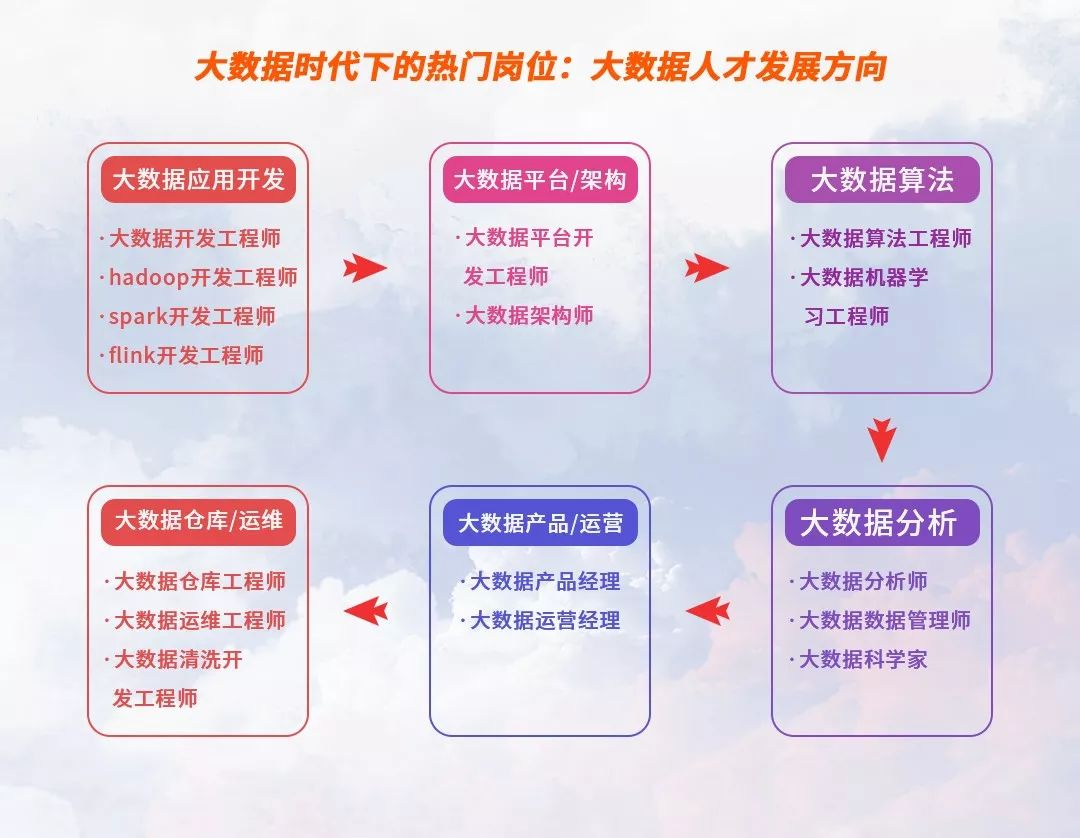 大数据时代下的热门岗位：大数据人才发展方向

大数据应用开发

· 大数据开发工程师
· hadoop开发工程师
· spark开发工程师
· flink开发工程师

大数据平台/架构

· 大数据平台开发工程师
· 大数据架构师

大数据算法

· 大数据算法工程师
· 大数据机器学习工程师

大数据分析

· 大数据分析师
· 大数据数据管理师
· 大数据科学家

大数据产品/运营

· 大数据产品经理
· 大数据运营经理

大数据仓库/运维

· 大数据仓库工程师
· 大数据运维工程师
· 大数据清洗开发工程师